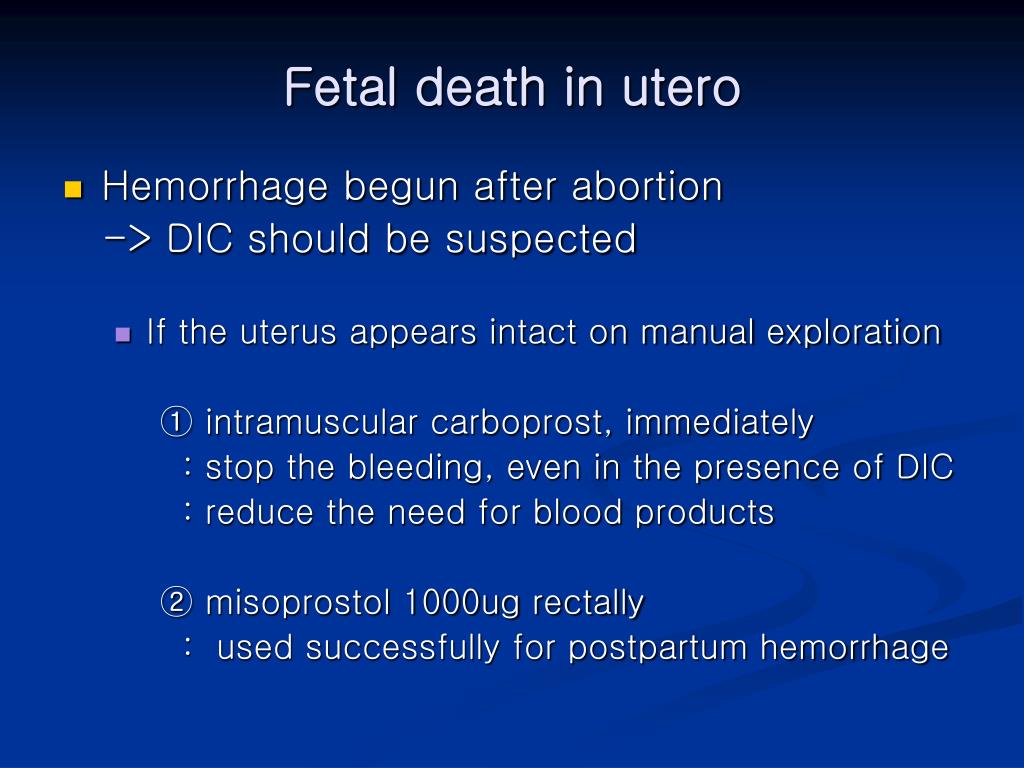 Fetal death in utero

Hemorrhage begun after abortion
-> DIC should be suspected

If the uterus appears intact on manual exploration

① intramuscular carboprost, immediately
: stop the bleeding, even in the presence of DIC
: reduce the need for blood products

② misoprostol 1000ug rectally
: used successfully for postpartum hemorrhage